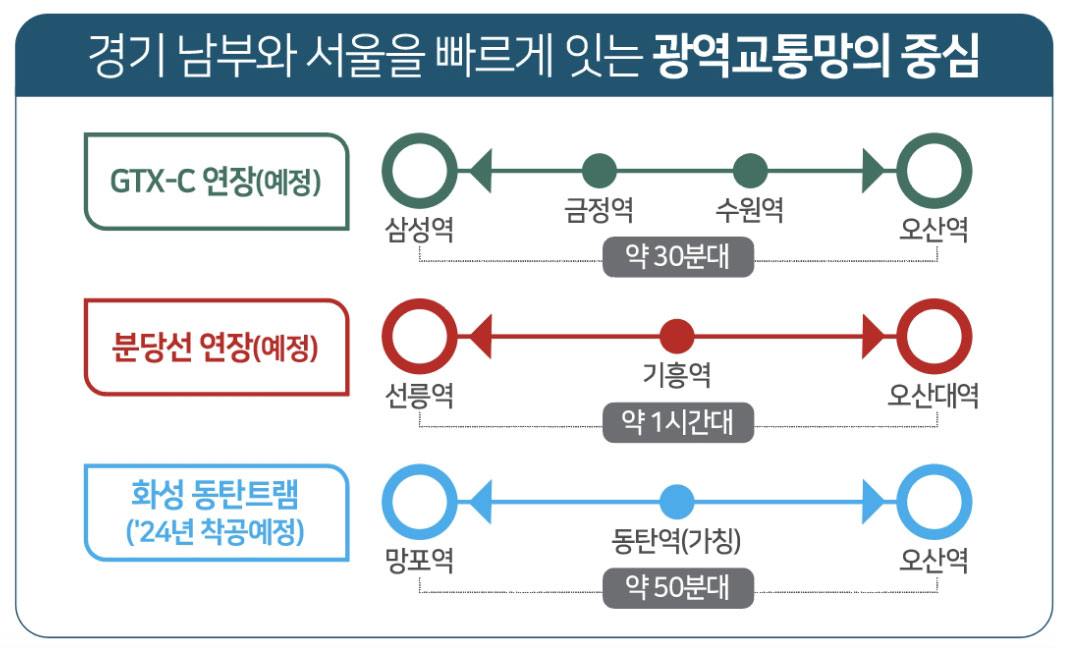 경기 남부와 서울을 빠르게 잇는 광역교통망의 중심

GTX-C 연장(예정)

삼성역 금정역 수원역 오산역

약 30분대

분당선 연장(예정)

선릉역 기흥역 오산대역

약 1시간대

화성 동탄트램 ('24년 착공예정)

망포역 동탄역(가칭) 오산역

약 50분대